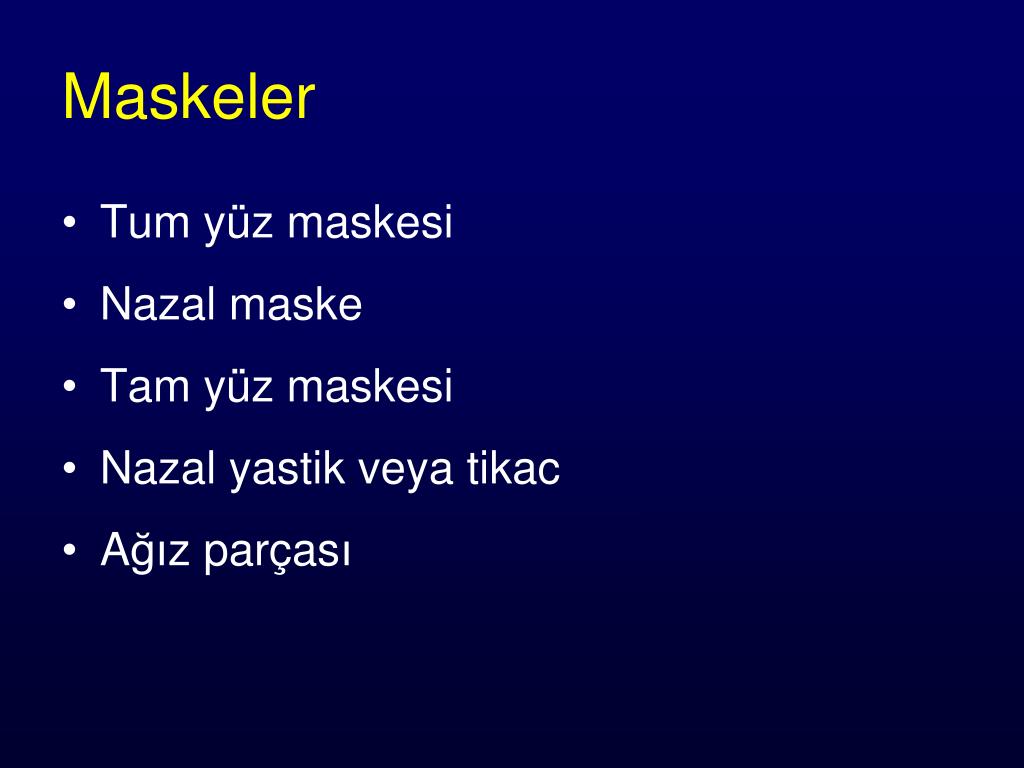 Maskeler

• Tum yüz maskesi
• Nazal maske
• Tam yüz maskesi
• Nazal yastik veya tikac
• Ağız parçası